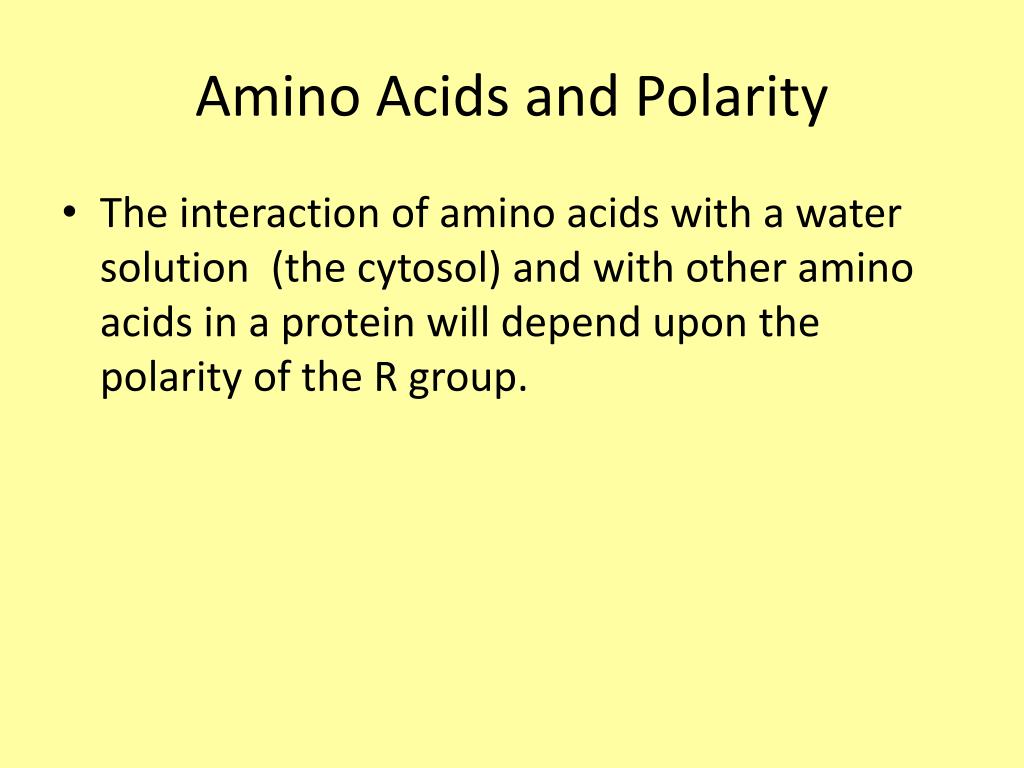 Amino Acids and Polarity

• The interaction of amino acids with a water solution  (the cytosol) and with other amino acids in a protein will depend upon the polarity of the R group.